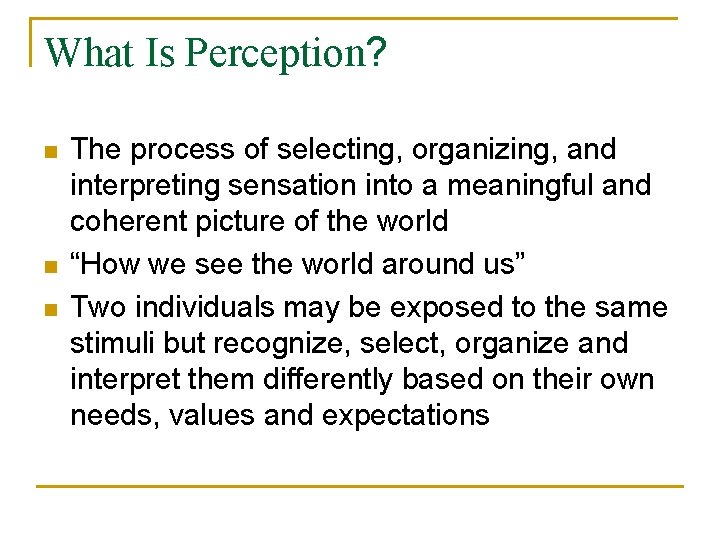 What Is Perception?

- The process of selecting, organizing, and interpreting sensation into a meaningful and coherent picture of the world
- “How we see the world around us”
- Two individuals may be exposed to the same stimuli but recognize, select, organize and interpret them differently based on their own needs, values and expectations